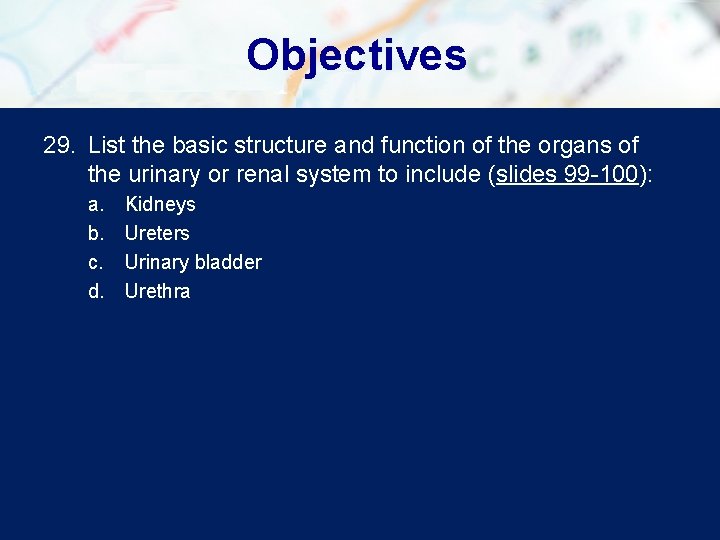 Objectives

29. List the basic structure and function of the organs of the urinary or renal system to include (slides 99-100):

a. Kidneys
b. Ureters
c. Urinary bladder
d. Urethra